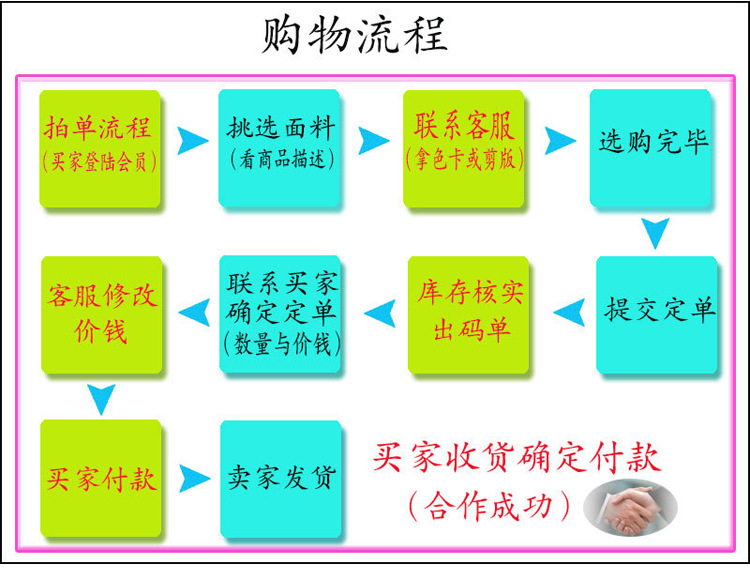 购物流程

拍单流程
(买家登陆会员)

挑选面料
(看商品描述)

联系客服
(拿色卡或剪版)

选购完毕

提交定单

库存核实
出码单

联系买家
确定定单
(数量与价钱)

客服修改
价钱

买家付款

卖家发货

买家收货确定付款
(合作成功)